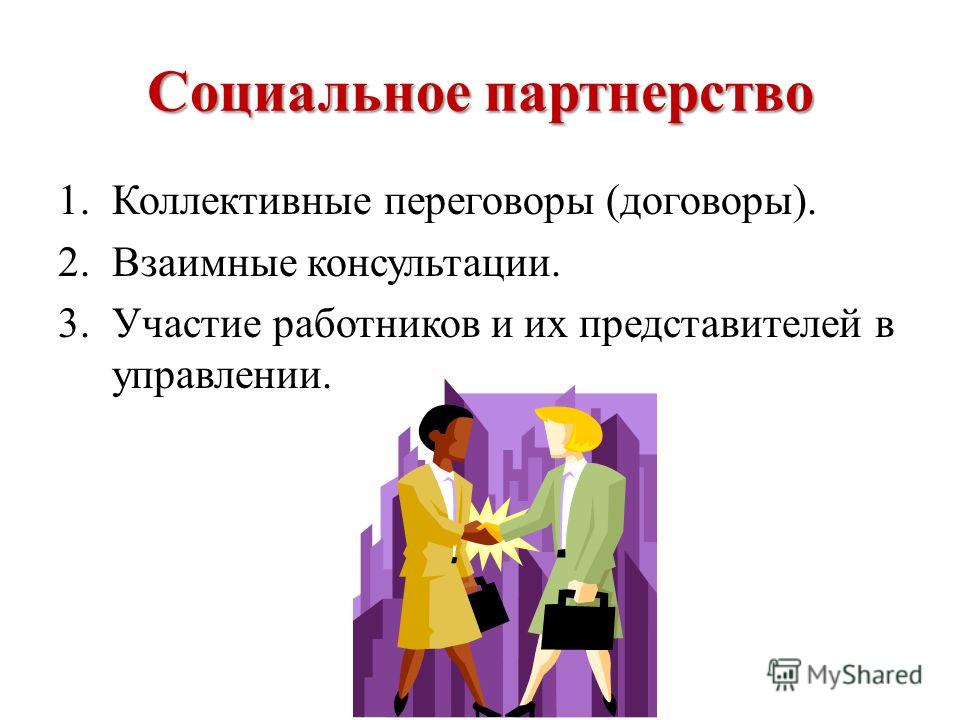 Социальное партнерство

1. Коллективные переговоры (договоры).
2. Взаимные консультации.
3. Участие работников и их представителей в управлении.

MyShared